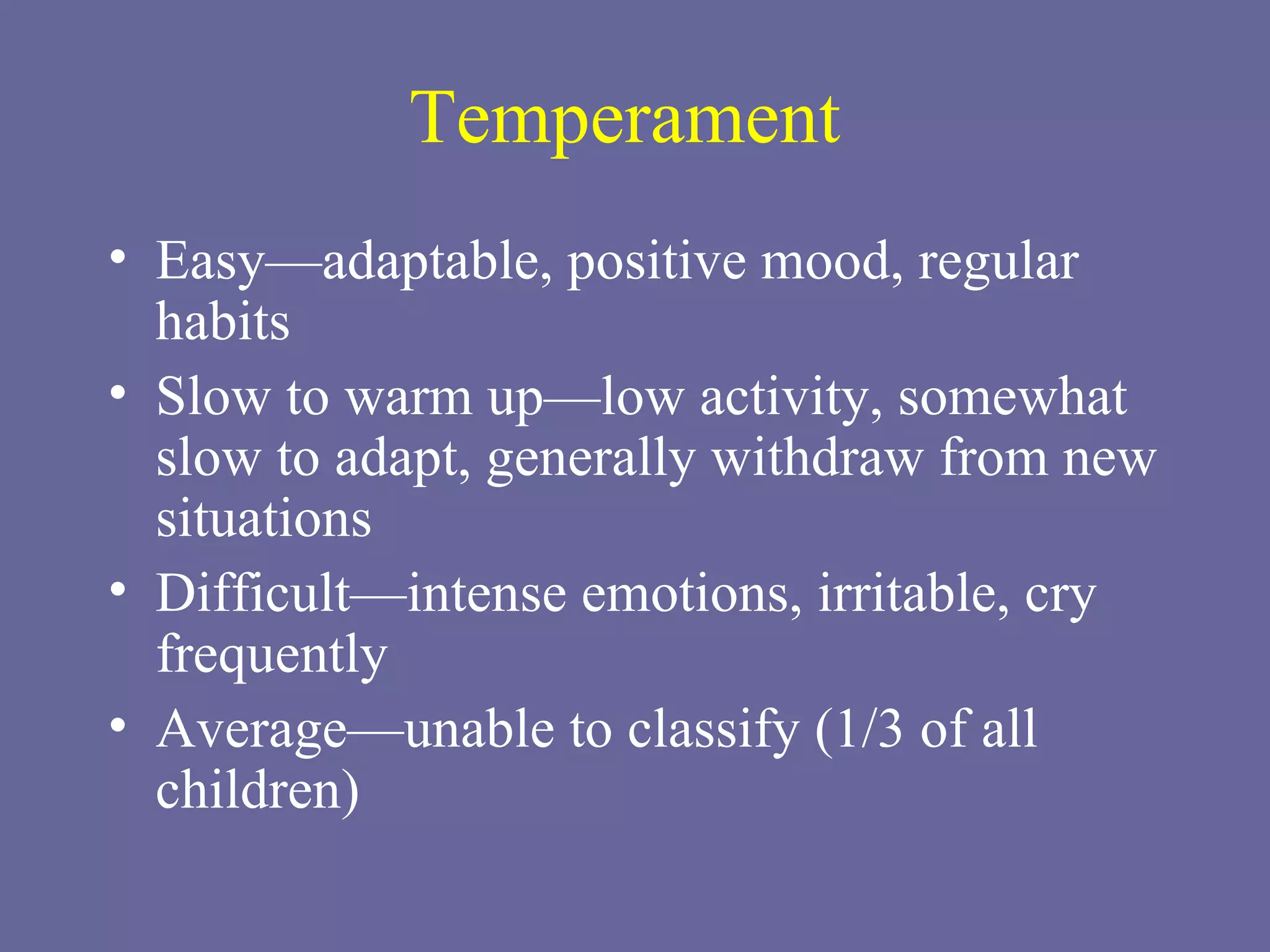 Temperament

• Easy—adaptable, positive mood, regular habits
• Slow to warm up—low activity, somewhat slow to adapt, generally withdraw from new situations
• Difficult—intense emotions, irritable, cry frequently
• Average—unable to classify (1/3 of all children)